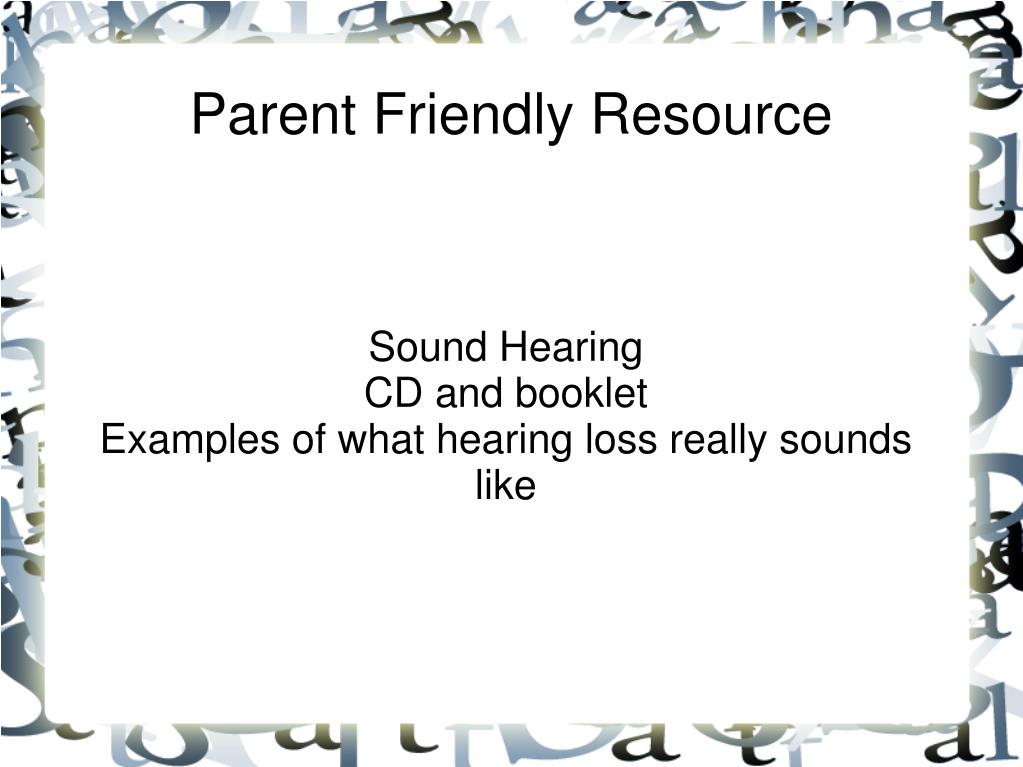 Parent Friendly Resource

Sound Hearing
CD and booklet
Examples of what hearing loss really sounds like